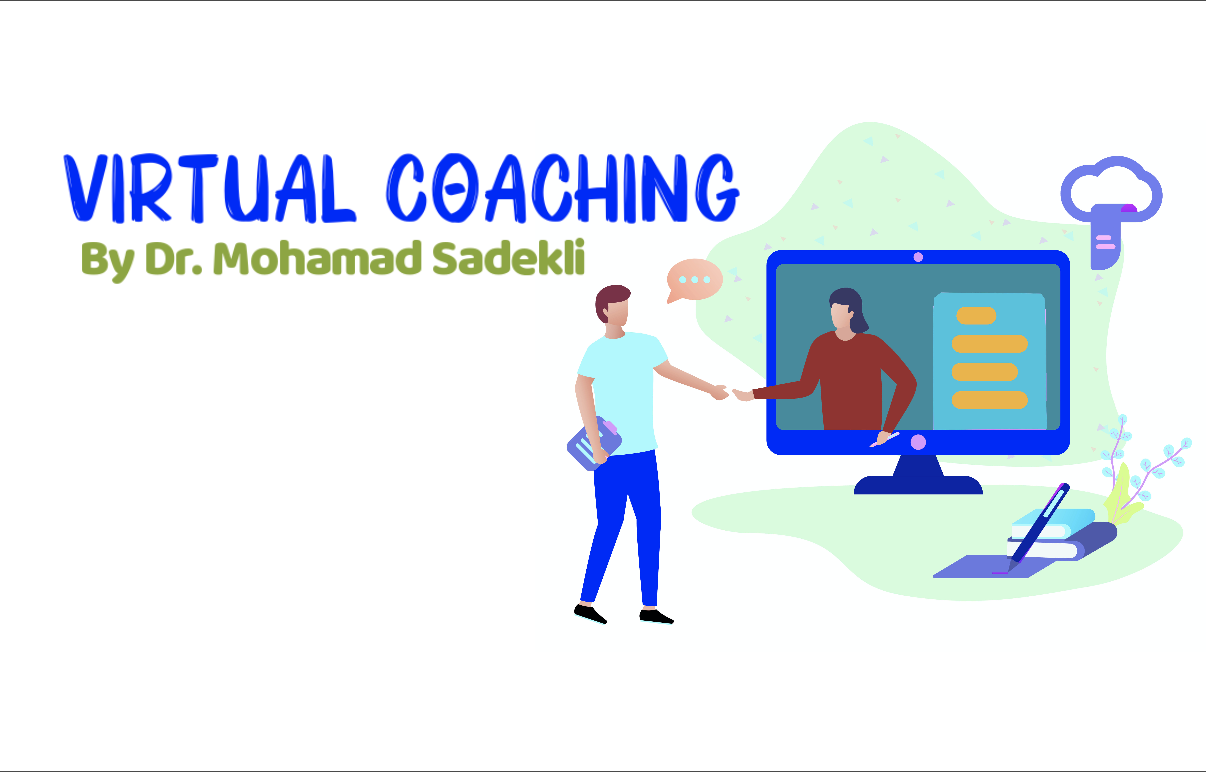 VIRTUAL COACHING
By Dr. Mohamad Sadekli